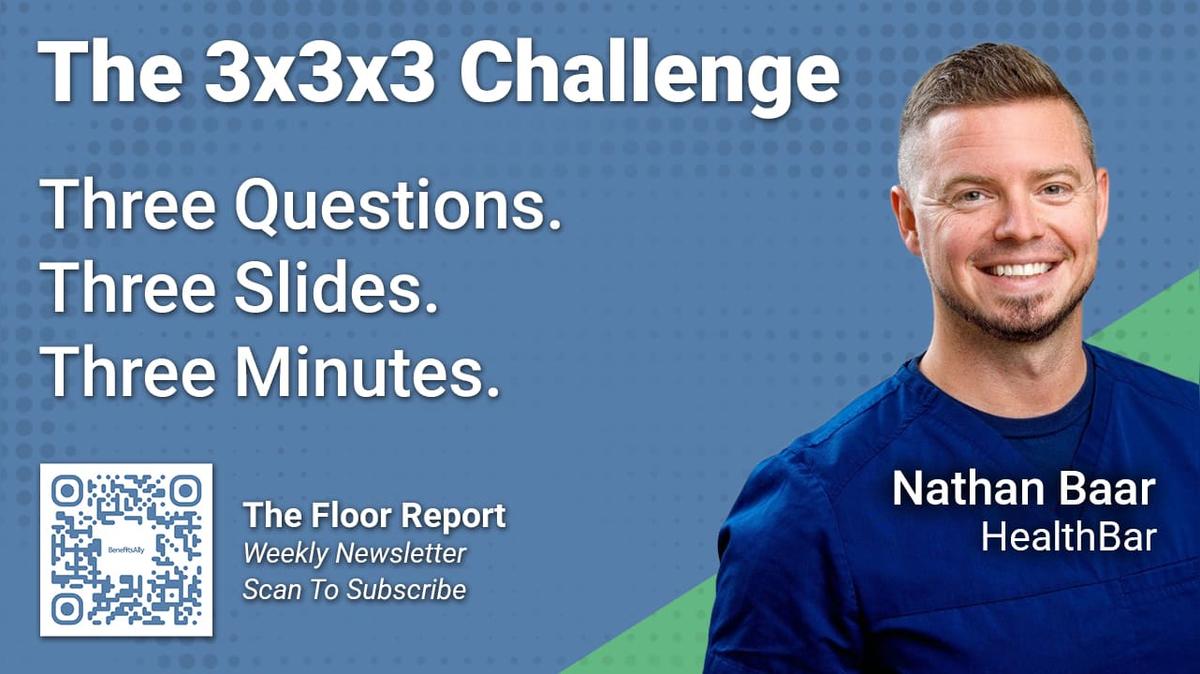 The 3x3x3 Challenge

Three Questions.
Three Slides.
Three Minutes.

BenefitsAlly

The Floor Report
Weekly Newsletter
Scan To Subscribe

Nathan Baar
HealthBar